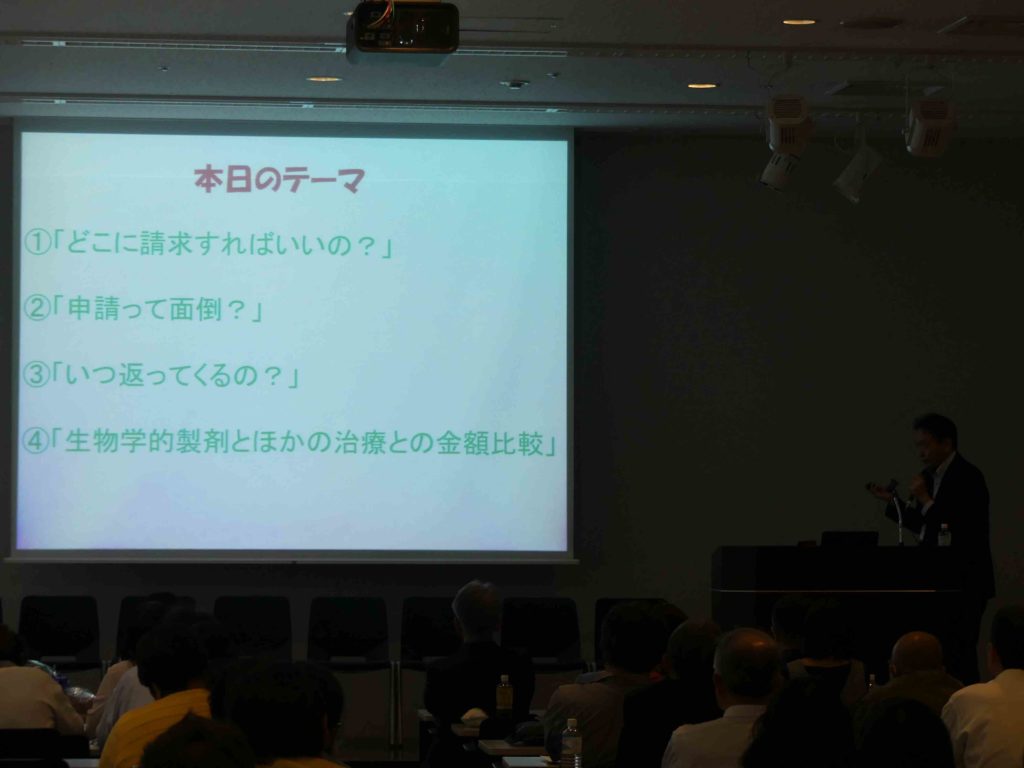 本日のテーマ

①「どこに請求すればいいの？」

②「申請って面倒？」

③「いつ返ってくるの？」

④「生物学的製剤とほかの治療との金額比較」